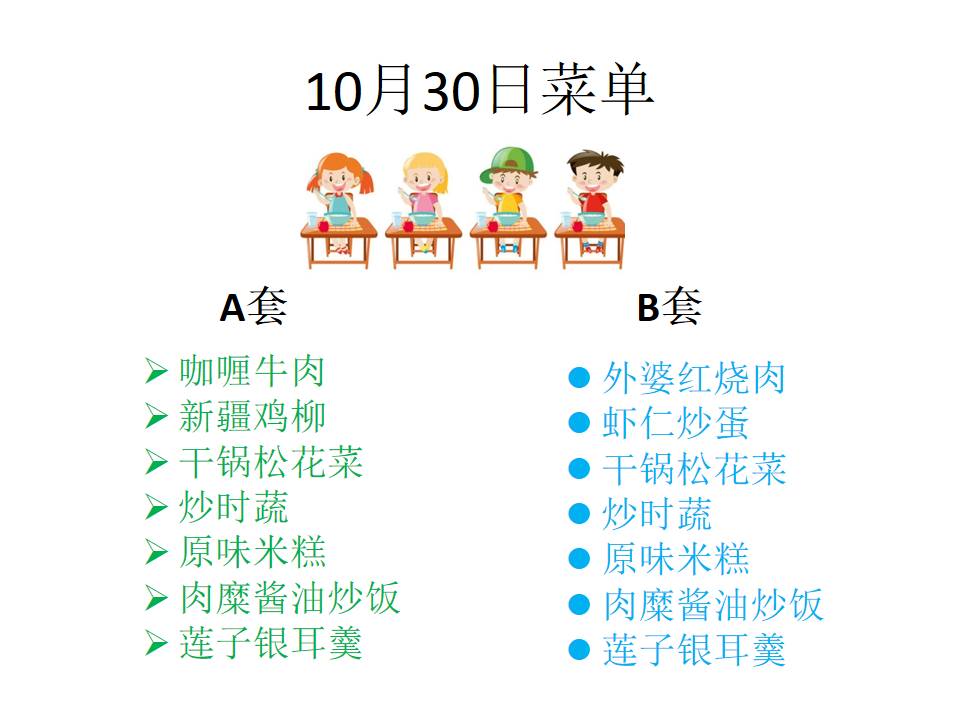 10月30日菜单

A套

➢ 咖喱牛肉
➢ 新疆鸡柳
➢ 干锅松花菜
➢ 炒时蔬
➢ 原味米糕
➢ 肉糜酱油炒饭
➢ 莲子银耳羹

B套

● 外婆红烧肉
● 虾仁炒蛋
● 干锅松花菜
● 炒时蔬
● 原味米糕
● 肉糜酱油炒饭
● 莲子银耳羹